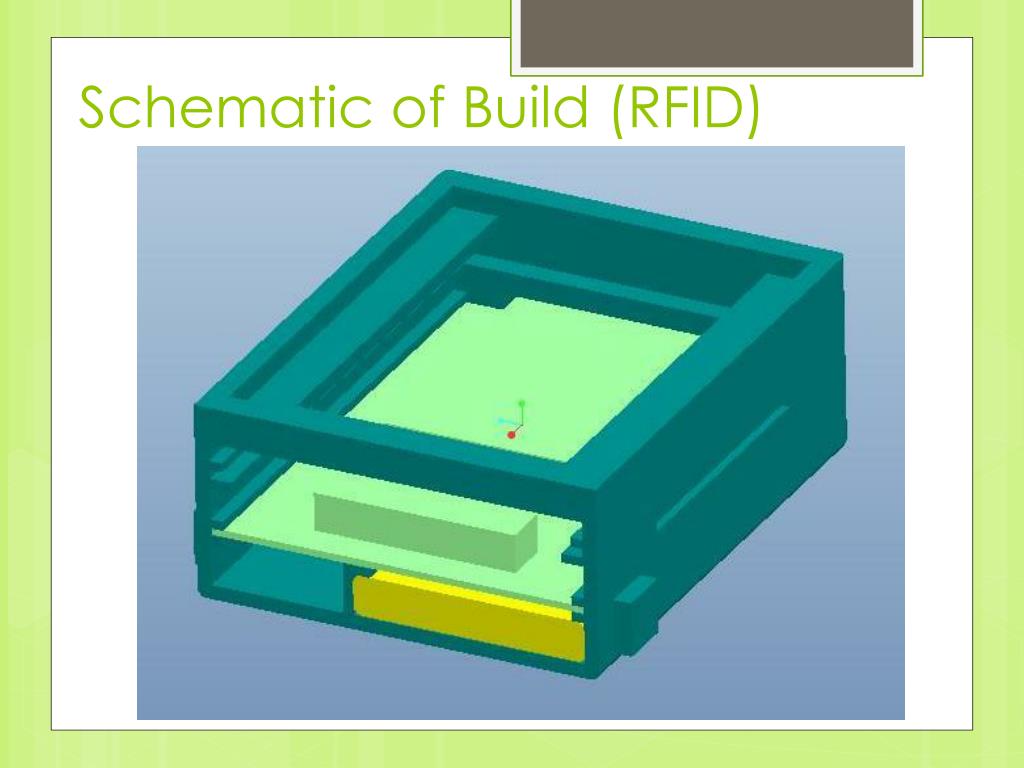 Schematic of Build (RFID)